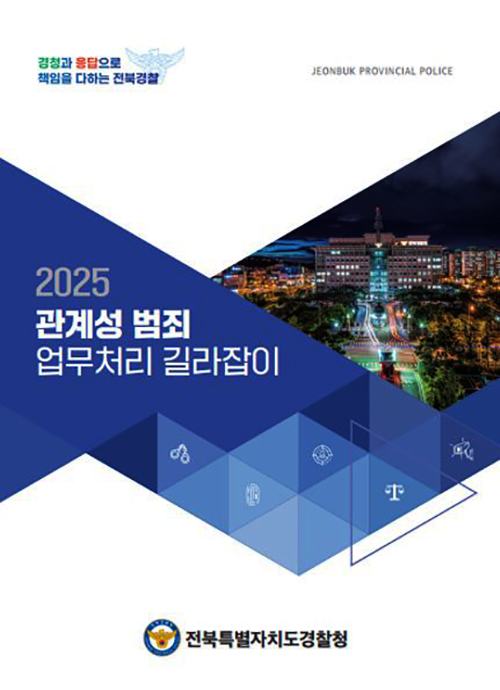 경청과 응답으로
책임을 다하는 전북경찰

JEONBUK PROVINCIAL POLICE

2025
관계성 범죄
업무처리 길라잡이

전북특별자치도경찰청